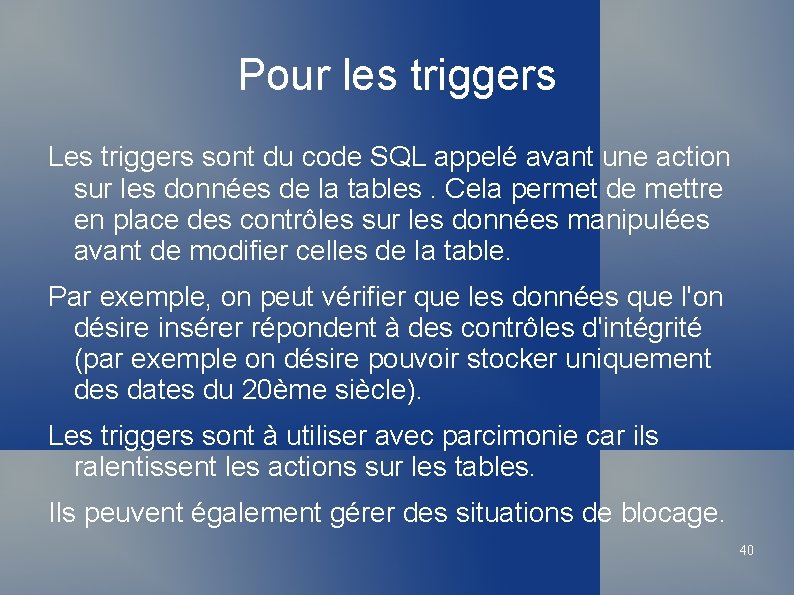 Pour les triggers

Les triggers sont du code SQL appelé avant une action sur les données de la tables . Cela permet de mettre en place des contrôles sur les données manipulées avant de modifier celles de la table.

Par exemple, on peut vérifier que les données que l'on désire insérer répondent à des contrôles d'intégrité (par exemple on désire pouvoir stocker uniquement des dates du 20ème siècle).

Les triggers sont à utiliser avec parcimonie car ils ralentissent les actions sur les tables.

Ils peuvent également gérer des situations de blocage.

40